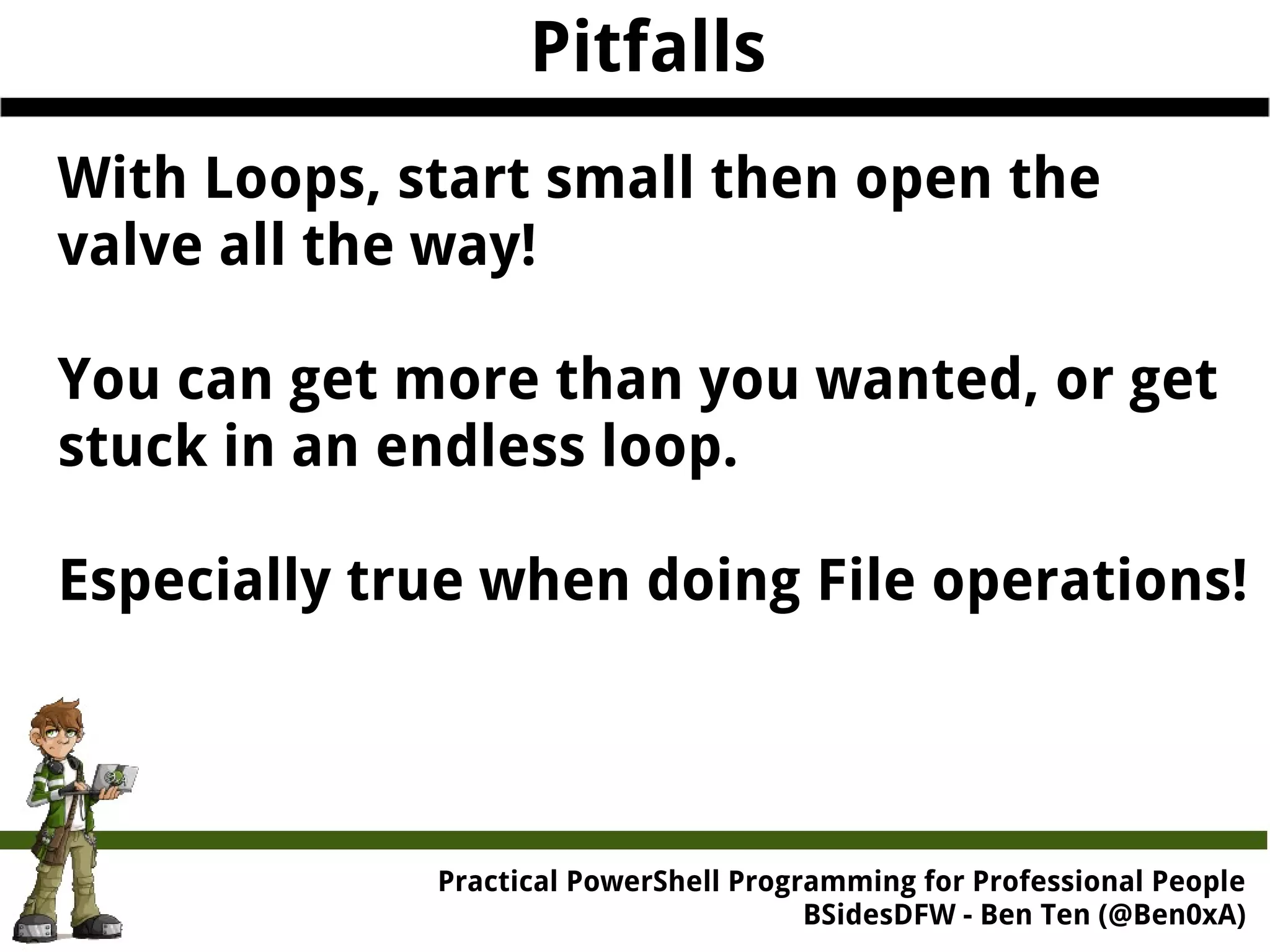 Pitfalls

With Loops, start small then open the valve all the way!

You can get more than you wanted, or get stuck in an endless loop.

Especially true when doing File operations!

Practical PowerShell Programming for Professional People
BSidesDFW - Ben Ten (@Ben0xA)